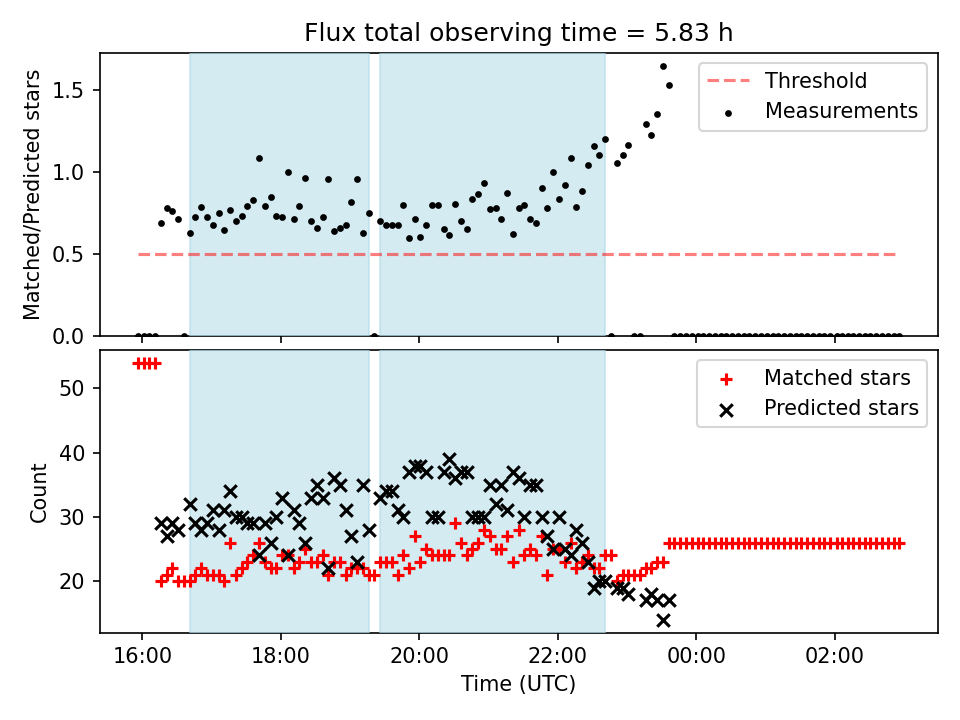 Flux total observing time = 5.83 h

Matched/Predicted stars

1.5
1.0
0.5
0.0

Threshold
Measurements

Count

50
40
30
20

Matched stars
Predicted stars

16:00
18:00
20:00
22:00
00:00
02:00

Time (UTC)